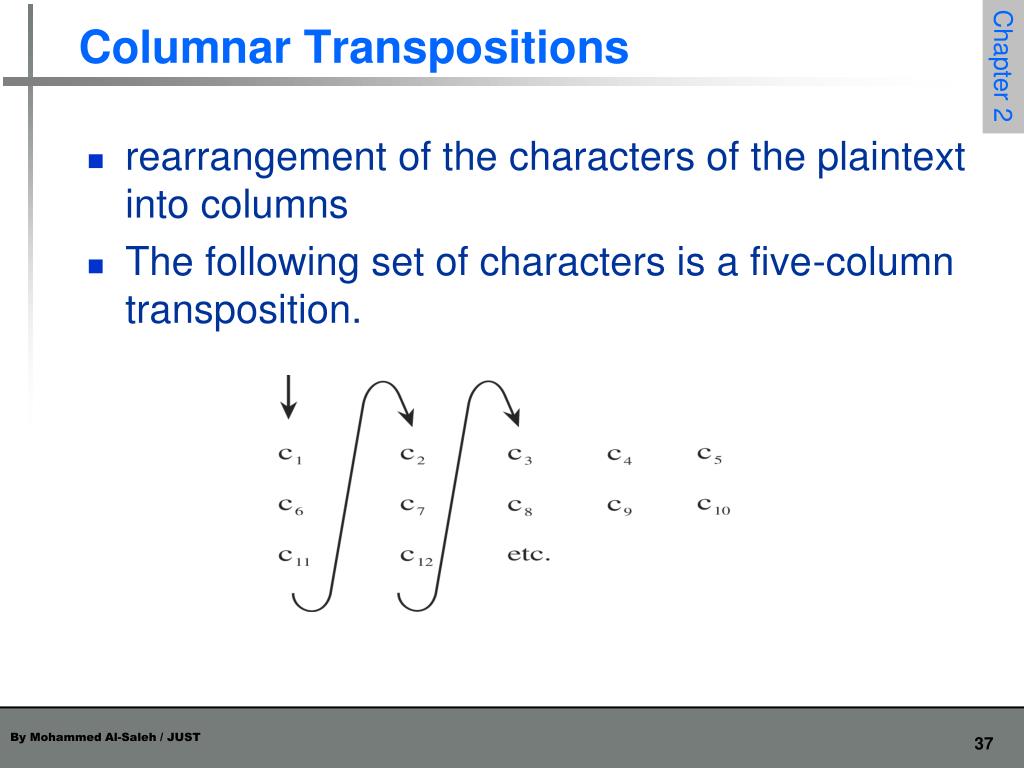 Columnar Transpositions

Chapter 2

- rearrangement of the characters of the plaintext into columns
- The following set of characters is a five-column transposition.

$c_1$ $c_2$ $c_3$ $c_4$ $c_5$

$c_6$ $c_7$ $c_8$ $c_9$ $c_{10}$

$c_{11}$ $c_{12}$ etc.

By Mohammed Al-Saleh / JUST

37